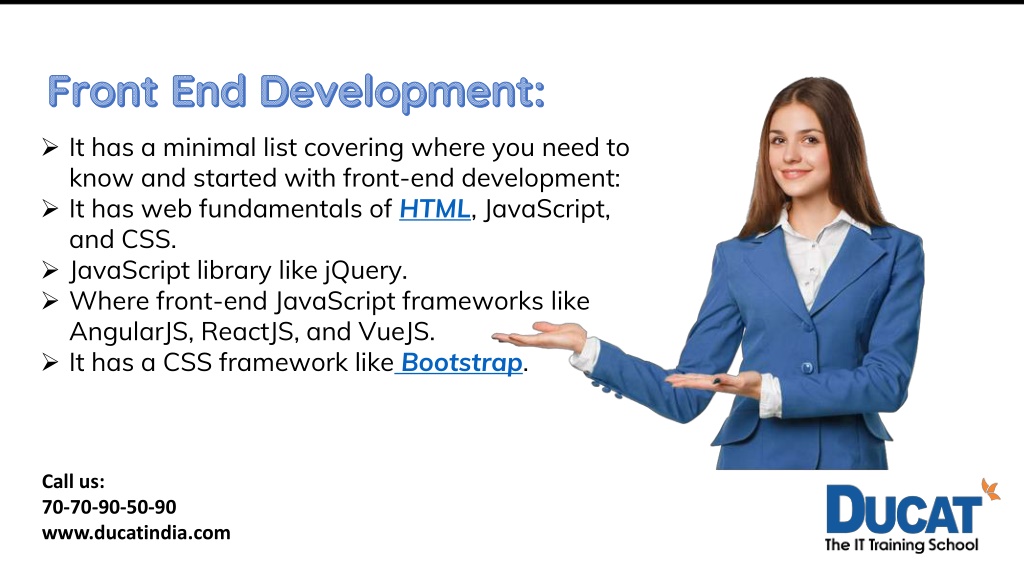 Front End Development:

➢ It has a minimal list covering where you need to know and started with front-end development:
➢ It has web fundamentals of HTML, JavaScript, and CSS.
➢ JavaScript library like jQuery.
➢ Where front-end JavaScript frameworks like AngularJS, ReactJS, and VueJS.
➢ It has a CSS framework like Bootstrap.

Call us:
70-70-90-50-90
www.ducatindia.com

DUCAT
The IT Training School